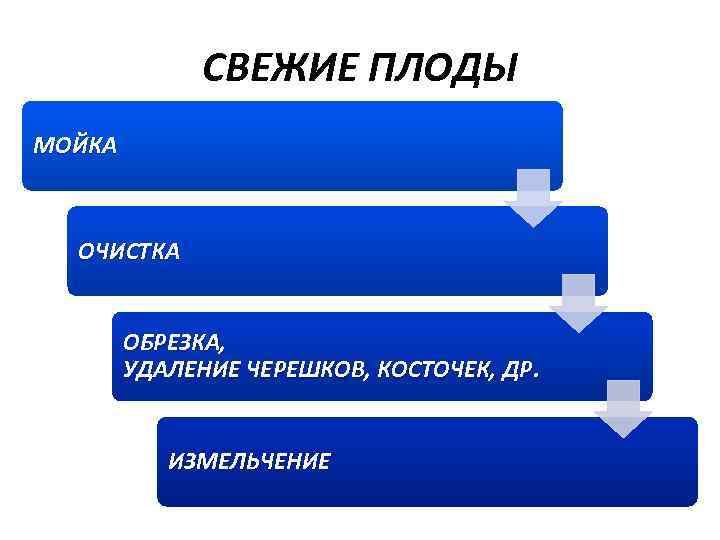 СВЕЖИЕ ПЛОДЫ

МОЙКА

ОЧИСТКА

ОБРЕЗКА,
УДАЛЕНИЕ ЧЕРЕШКОВ, КОСТОЧЕК, ДР.

ИЗМЕЛЬЧЕНИЕ